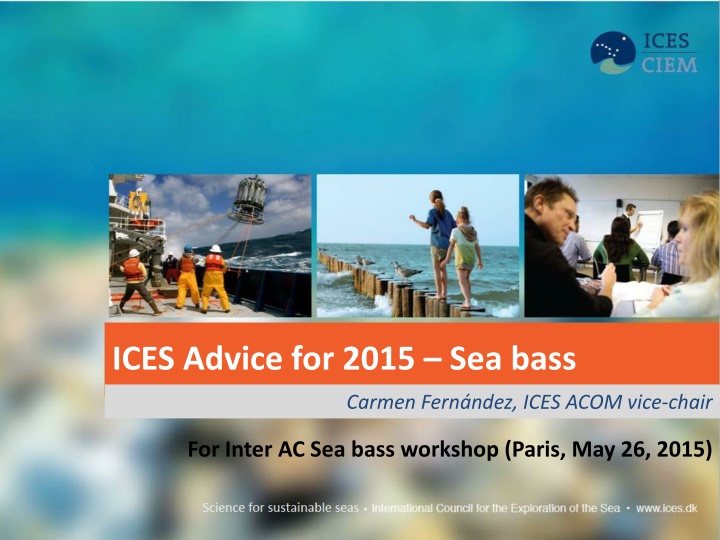 ICES
CIEM

ICES Advice for 2015 – Sea bass

Carmen Fernández, ICES ACOM vice-chair

For Inter AC Sea bass workshop (Paris, May 26, 2015)

Science for sustainable seas • International Council for the Exploration of the Sea • www.ices.dk